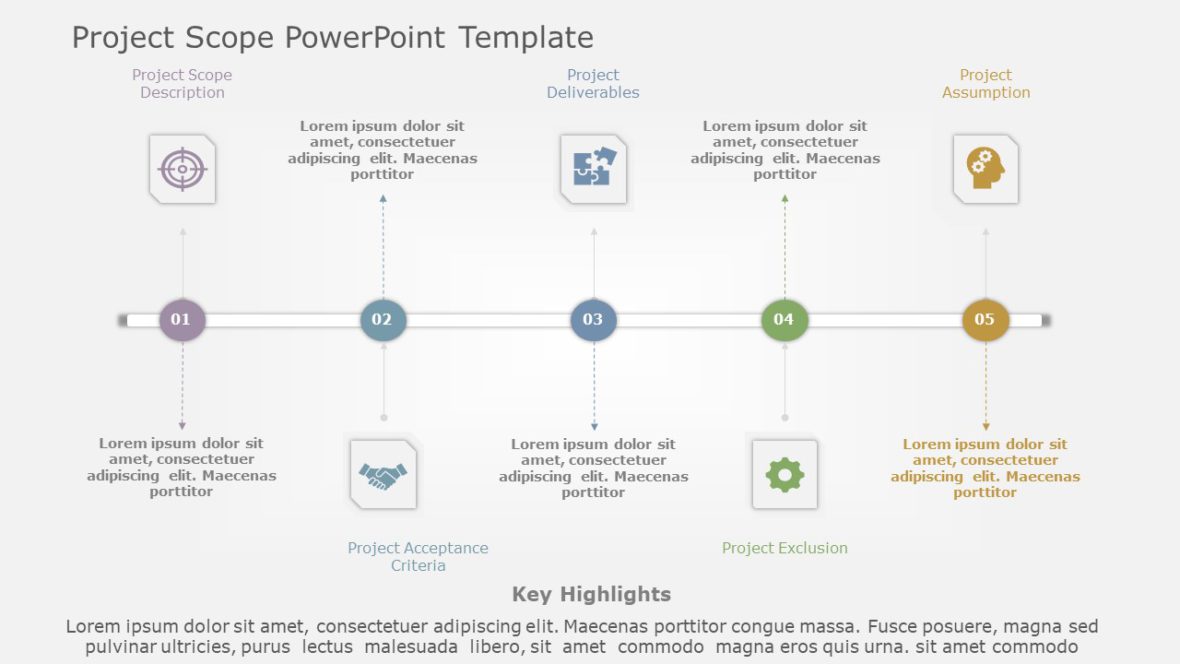 Project Scope PowerPoint Template

Project Scope Description

Lorem ipsum dolor sit amet, consectetuer adipiscing elit. Maecenas porttitor

Project Deliverables

Lorem ipsum dolor sit amet, consectetuer adipiscing elit. Maecenas porttitor

Project Assumption

01

02

03

04

05

Lorem ipsum dolor sit amet, consectetuer adipiscing elit. Maecenas porttitor

Lorem ipsum dolor sit amet, consectetuer adipiscing elit. Maecenas porttitor

Lorem ipsum dolor sit amet, consectetuer adipiscing elit. Maecenas porttitor

Project Acceptance Criteria

Project Exclusion

Key Highlights

Lorem ipsum dolor sit amet, consectetuer adipiscing elit. Maecenas porttitor congue massa. Fusce posuere, magna sed pulvinar ultricies, purus lectus malesuada libero, sit amet commodo magna eros quis urna. sit amet commodo